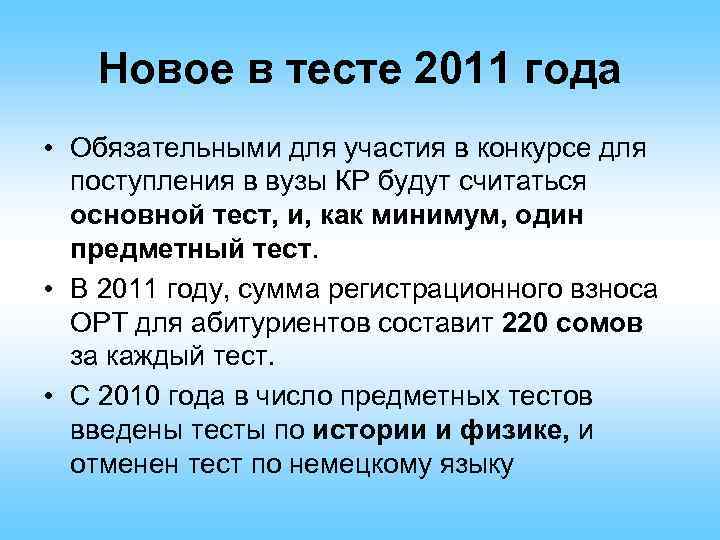 Новое в тесте 2011 года

• Обязательными для участия в конкурсе для поступления в вузы КР будут считаться основной тест, и, как минимум, один предметный тест.

• В 2011 году, сумма регистрационного взноса ОРТ для абитуриентов составит 220 сомов за каждый тест.

• С 2010 года в число предметных тестов введены тесты по истории и физике, и отменен тест по немецкому языку